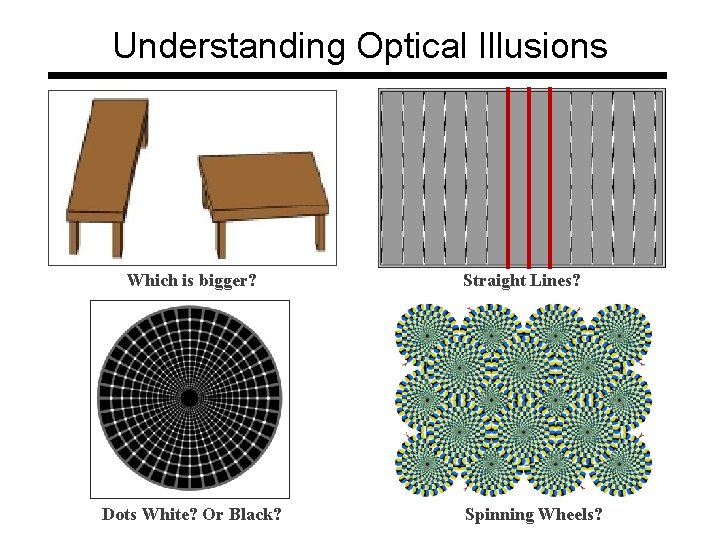 Understanding Optical Illusions

Which is bigger?

Straight Lines?

Dots White? Or Black?

Spinning Wheels?